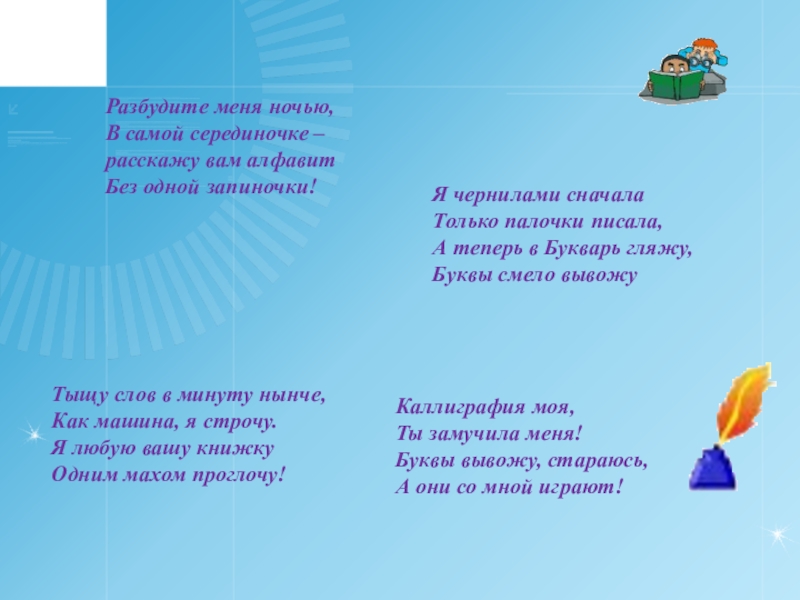 Разбудите меня ночью,
В самой серединочке –
расскажу вам алфавит
Без одной запиночки!

Я чернилами сначала
Только палочки писала,
А теперь в Букварь гляжу,
Буквы смело вывожу

Тыщу слов в минуту нынче,
Как машина, я строчу.
Я любую вашу книжку
Одним махом проглочу!

Каллиграфия моя,
Ты замучила меня!
Буквы вывожу, стараюсь,
А они со мной играют!